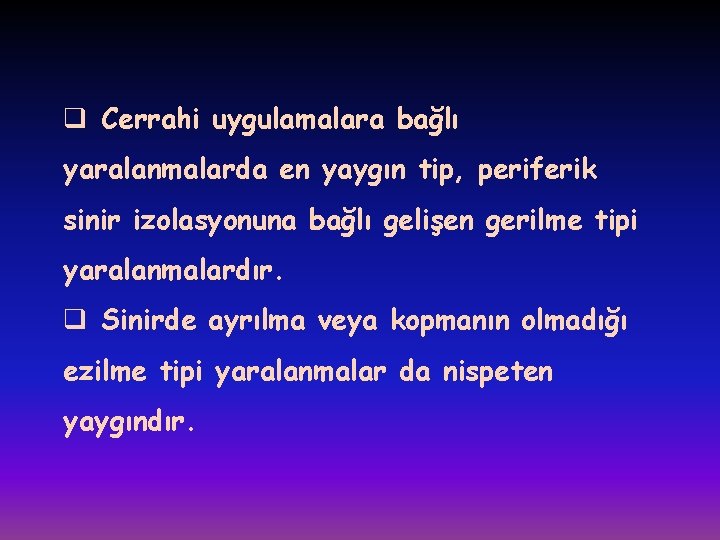 ❑ Cerrahi uygulamalara bağlı yaralanmalarda en yaygın tip, periferik sinir izolasyonuna bağlı gelişen gerilme tipi yaralanmalardır.
❑ Sinirde ayrılma veya kopmanın olmadığı ezilme tipi yaralanmalar da nispeten yaygındır.